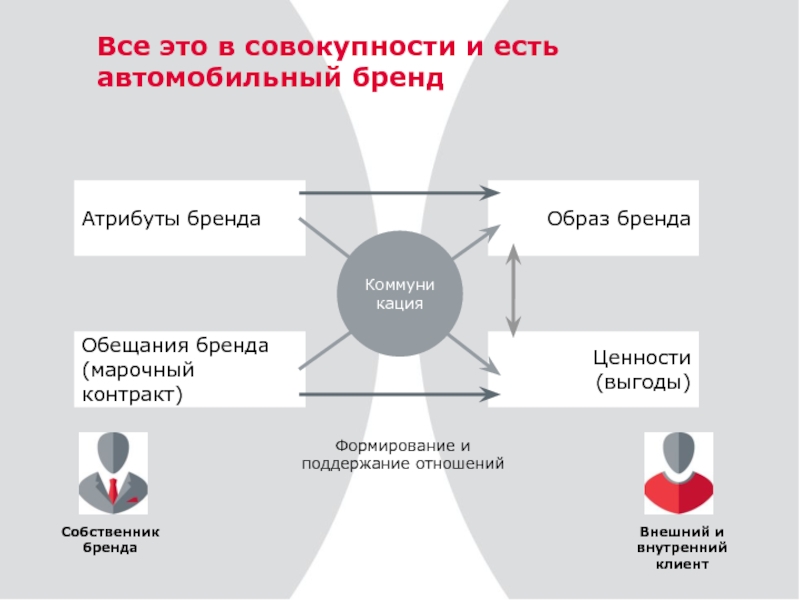 Все это в совокупности и есть автомобильный бренд

Атрибуты бренда

Образ бренда

Коммуни кация

Обещания бренда (марочный контракт)

Ценности (выгоды)

Формирование и поддержание отношений

Собственник бренда

Внешний и внутренний клиент